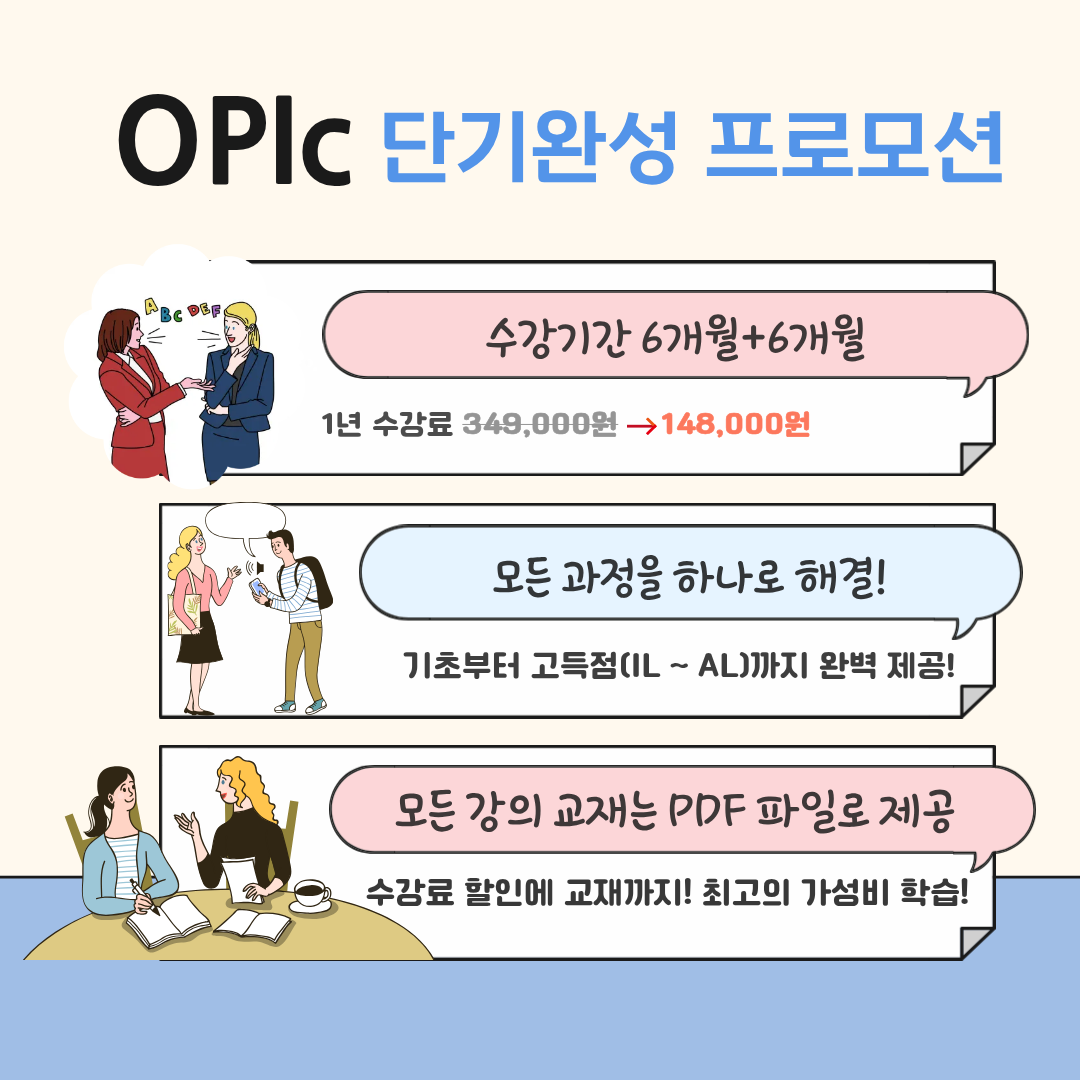 OPIc 단기완성 프로모션

ABC DEF

수강기간 6개월+6개월

1년 수강료 349,000원 → 148,000원

모든 과정을 하나로 해결!

기초부터 고득점(IL ~ AL)까지 완벽 제공!

모든 강의 교재는 PDF 파일로 제공

수강료 할인에 교재까지! 최고의 가성비 학습!